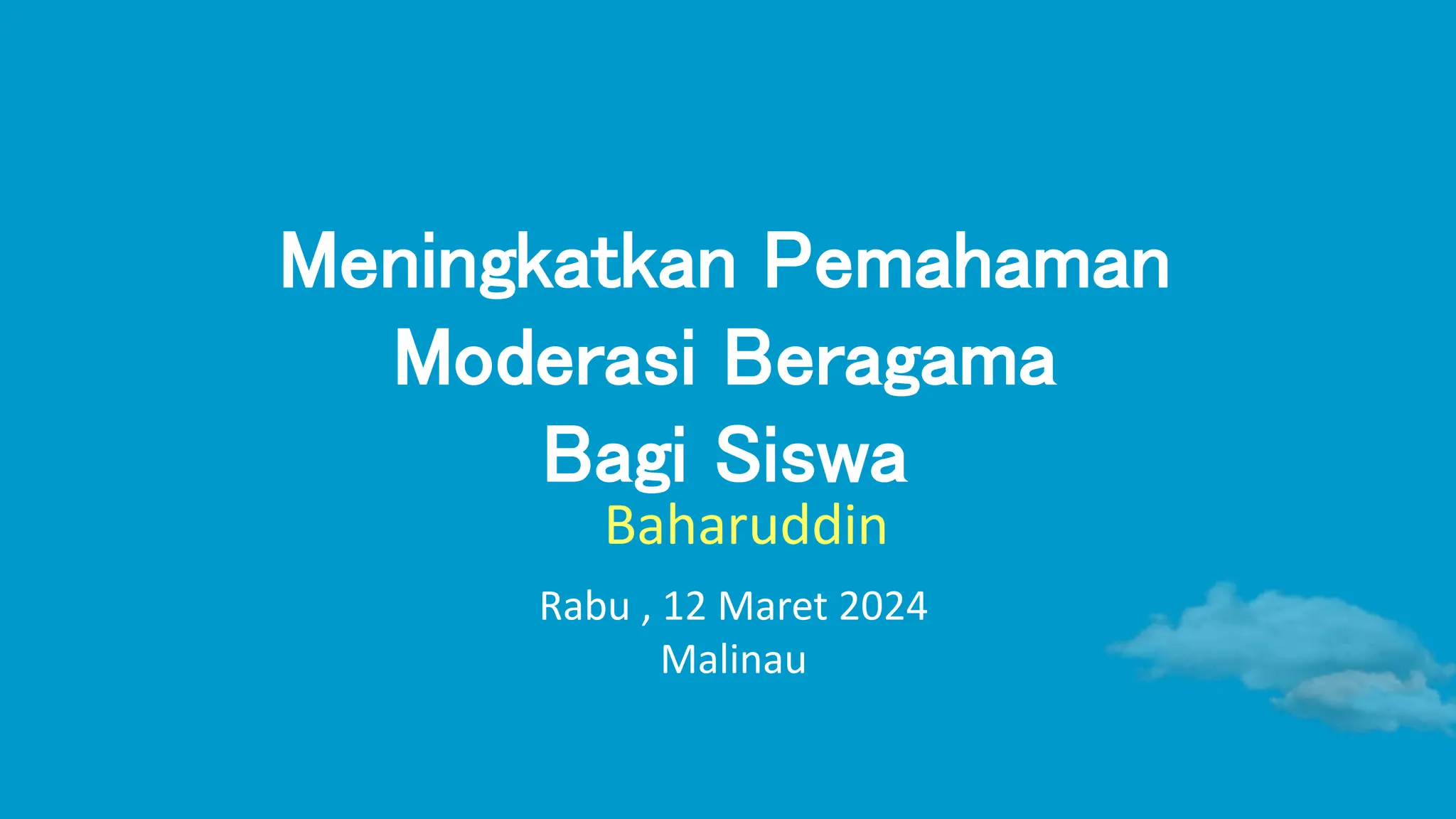 Meningkatkan Pemahaman Moderasi Beragama Bagi Siswa

Baharuddin

Rabu , 12 Maret 2024
Malinau